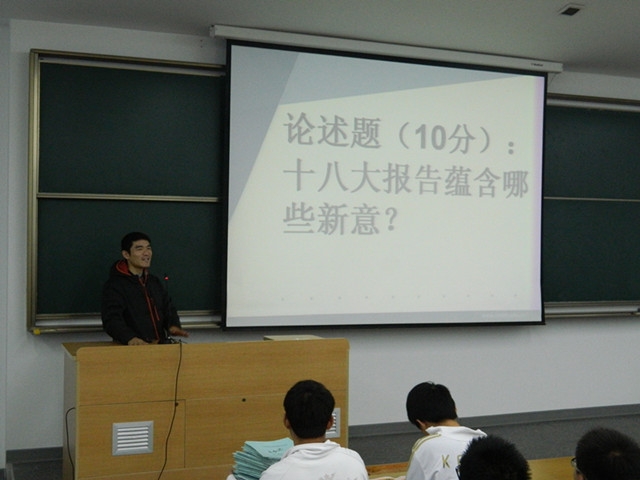 论述题（10分）：十八大报告蕴含哪些新意？